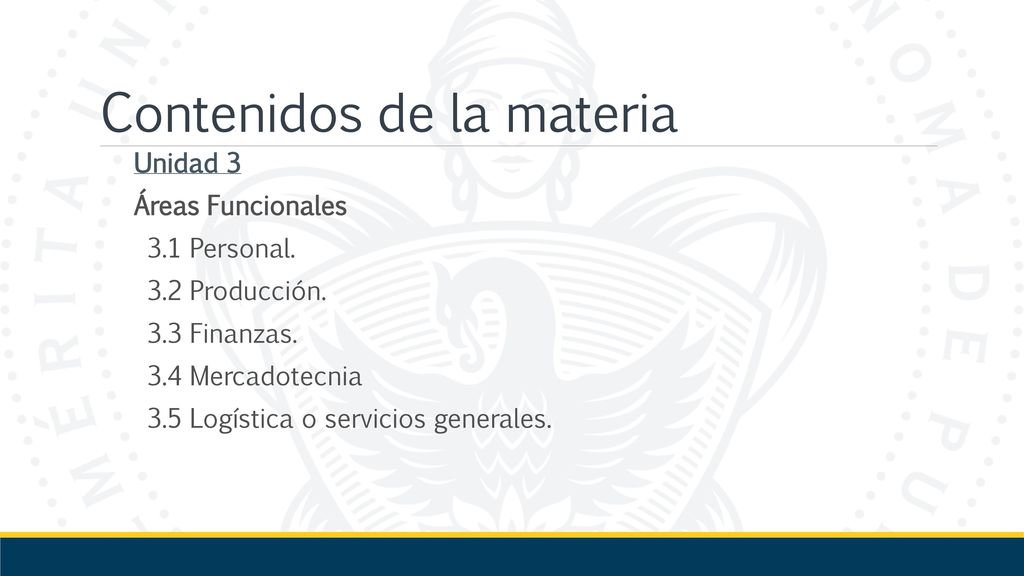 Contenidos de la materia

Unidad 3

Áreas Funcionales

3.1 Personal.

3.2 Producción.

3.3 Finanzas.

3.4 Mercadotecnia

3.5 Logística o servicios generales.